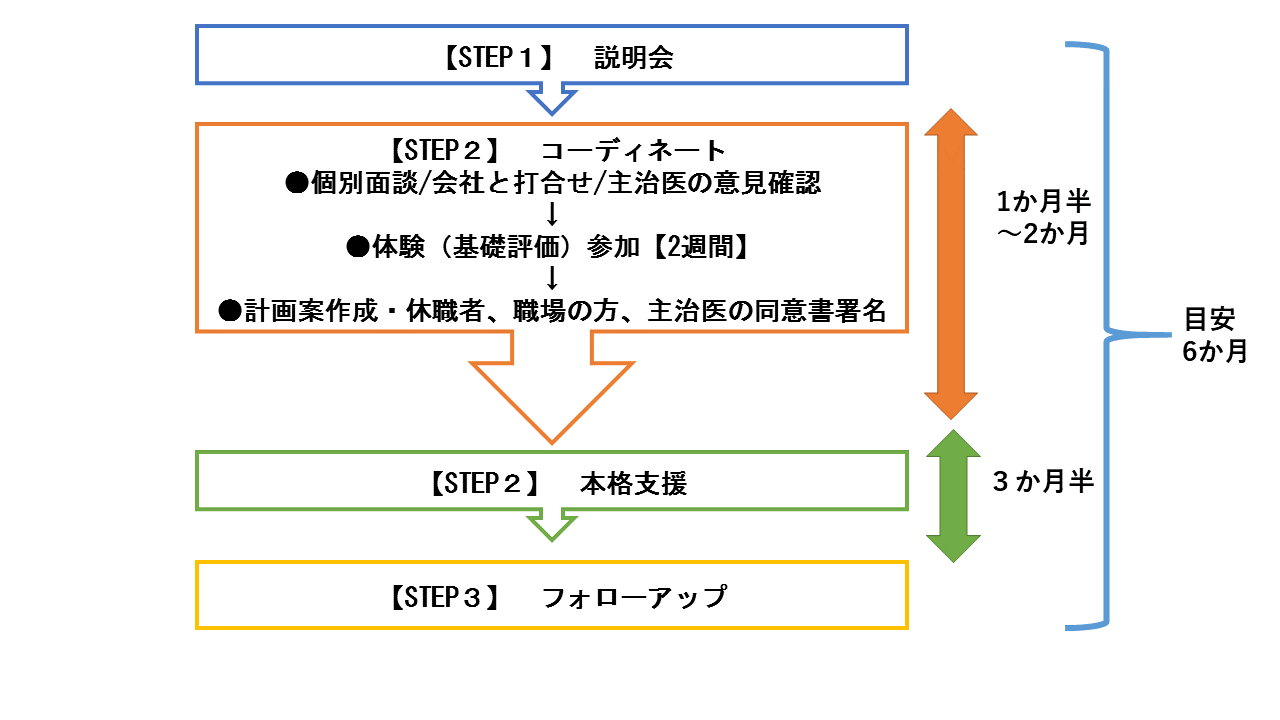 【STEP１】　説明会

【STEP２】　コーディネート
●個別面談/会社と打合せ/主治医の意見確認
↓
●体験（基礎評価）参加【2週間】
↓
●計画案作成・休職者、職場の方、主治医の同意書署名

【STEP２】　本格支援

【STEP３】　フォローアップ

1か月半
～2か月

３か月半

目安
6か月